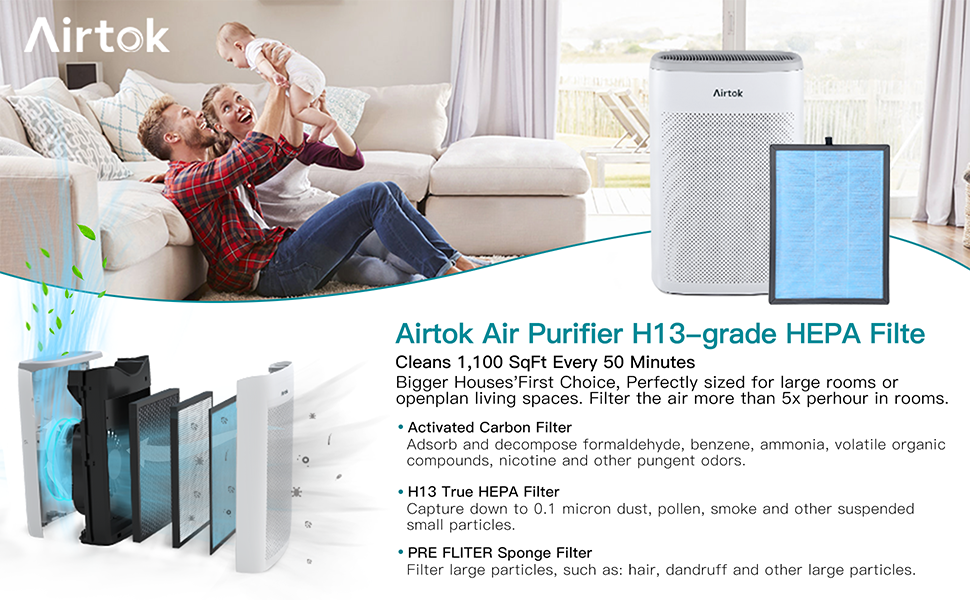 Airtok

Airtok

Airtok Air Purifier H13-grade HEPA Filte

Cleans 1,100 SqFt Every 50 Minutes
Bigger Houses'First Choice, Perfectly sized for large rooms or openplan living spaces. Filter the air more than 5x perhour in rooms.

• Activated Carbon Filter
Adsorb and decompose formaldehyde, benzene, ammonia, volatile organic compounds, nicotine and other pungent odors.

• H13 True HEPA Filter
Capture down to 0.1 micron dust, pollen, smoke and other suspended small particles.

• PRE FLITER Sponge Filter
Filter large particles, such as: hair, dandruff and other large particles.